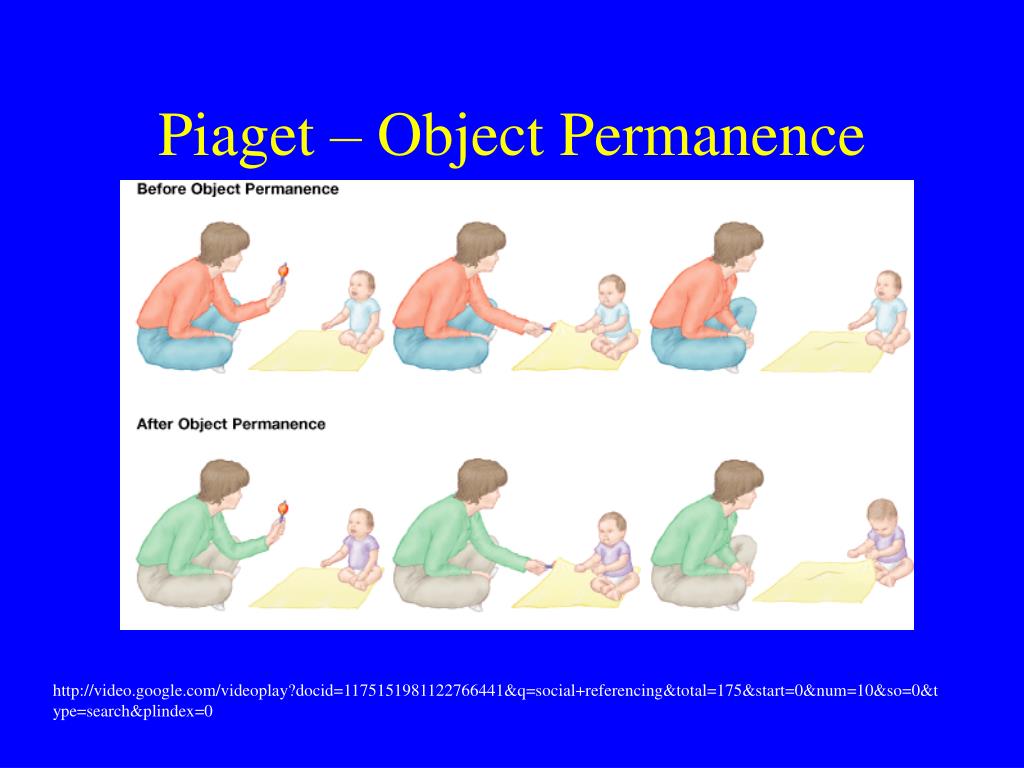 Piaget – Object Permanence

Before Object Permanence

After Object Permanence

http://video.google.com/videoplay?docid=1175151981122766441&q=social+referencing&total=175&start=0&num=10&so=0&type=search&plindex=0